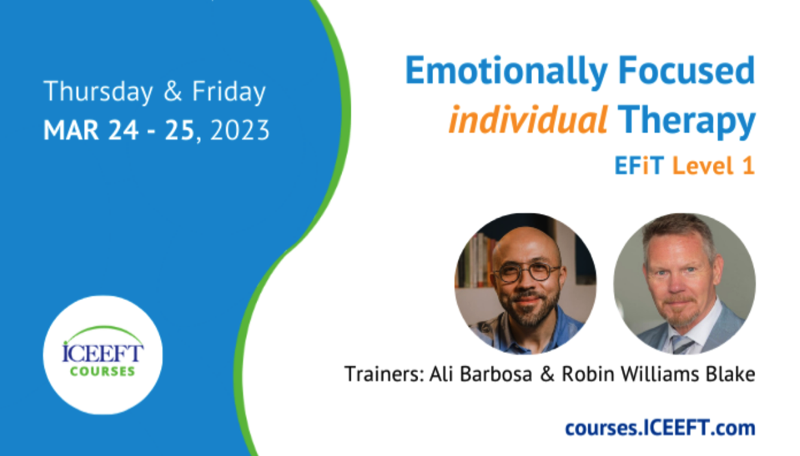 Thursday & Friday
MAR 24 - 25, 2023

ICEEFT
COURSES

Emotionally Focused
individual Therapy
EFiT Level 1

Trainers: Ali Barbosa & Robin Williams Blake

courses.ICEEFT.com